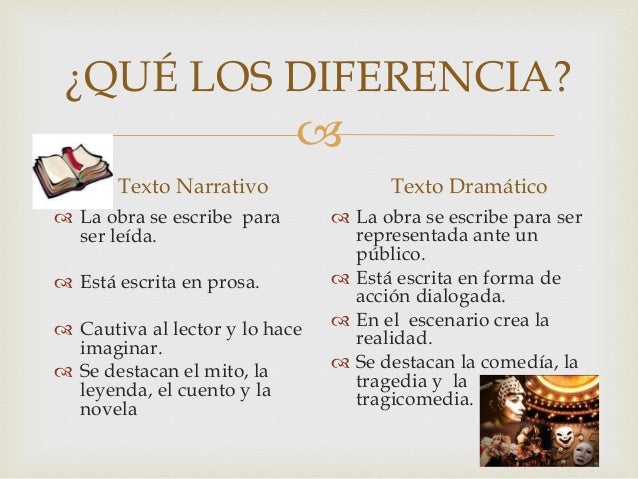 ¿QUÉ LOS DIFERENCIA?

Texto Narrativo

La obra se escribe para ser leída.

Está escrita en prosa.

Cautiva al lector y lo hace imaginar.

Se destacan el mito, la leyenda, el cuento y la novela

Texto Dramático

La obra se escribe para ser representada ante un público.

Está escrita en forma de acción dialogada.

En el escenario crea la realidad.

Se destacan la comedía, la tragedia y la tragicomedia.